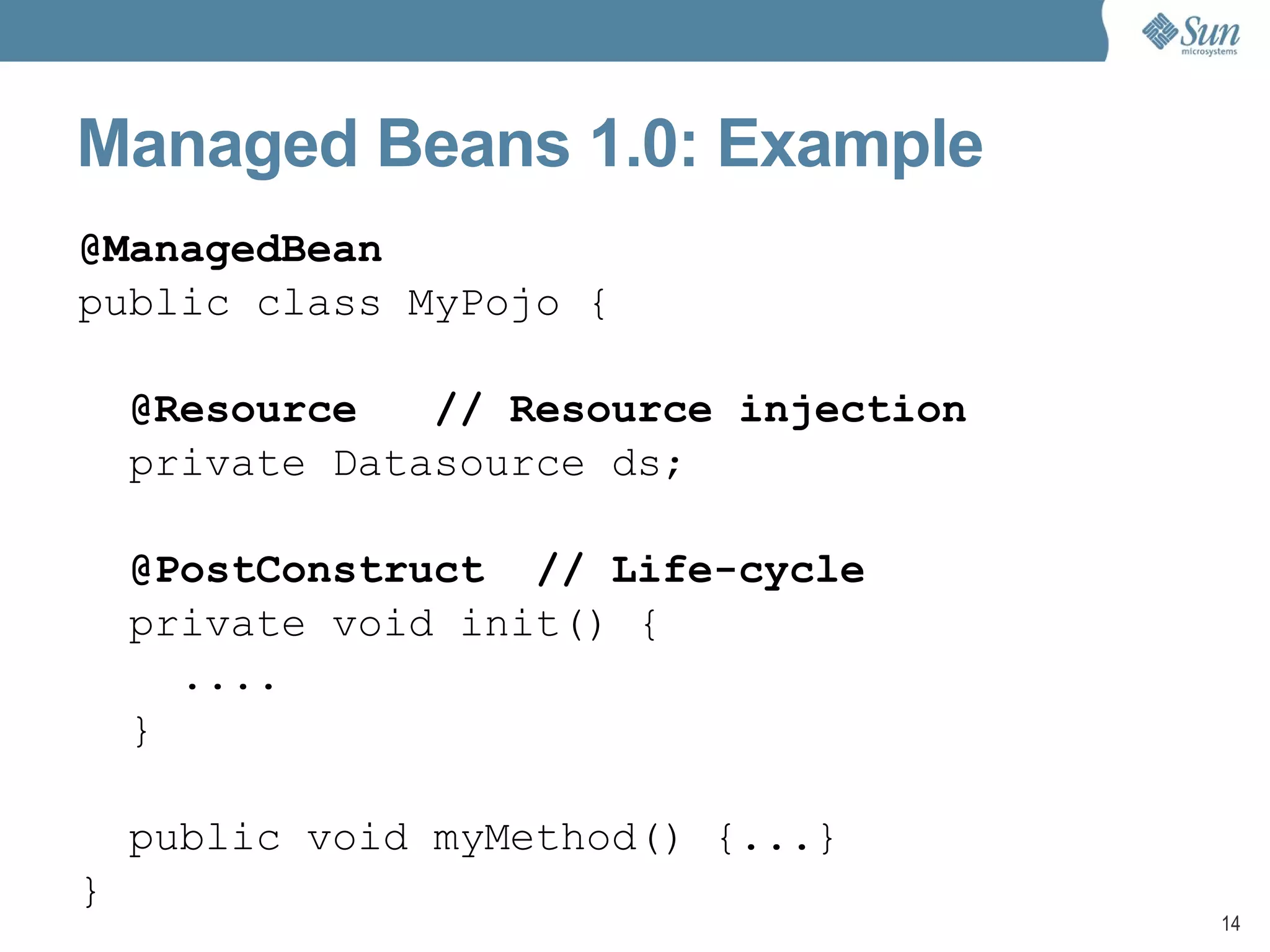 Sun microsystems

Managed Beans 1.0: Example

@ManagedBean
public class MyPojo {

  @Resource   // Resource injection
  private Datasource ds;

  @PostConstruct  // Life-cycle
  private void init() {
    ....
  }

  public void myMethod() {...}
}

14